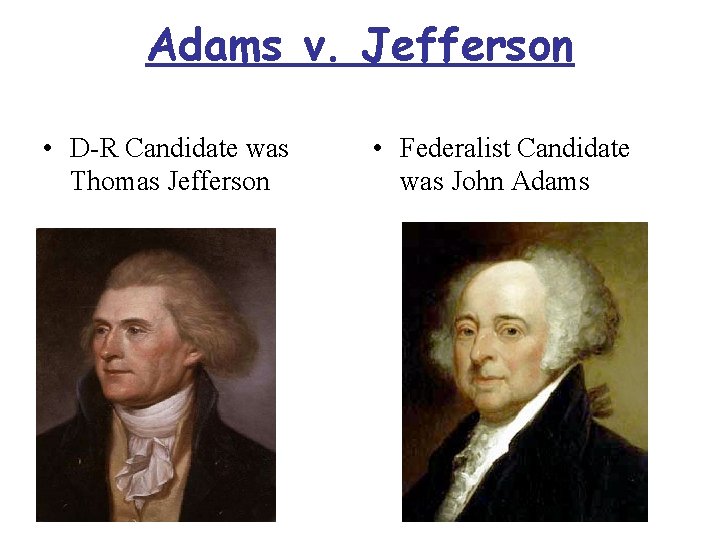 Adams v. Jefferson

• D-R Candidate was Thomas Jefferson

• Federalist Candidate was John Adams